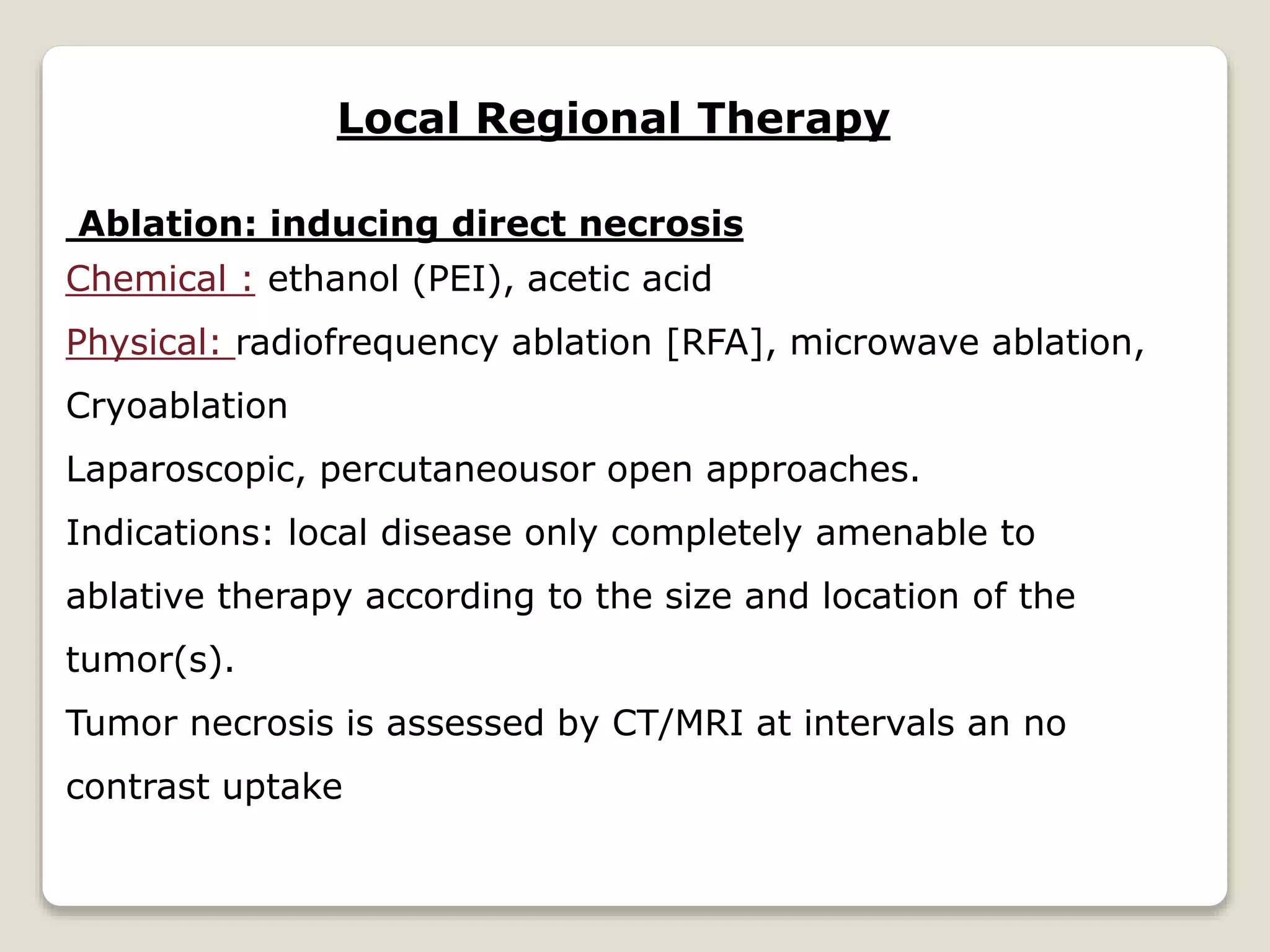 Local Regional Therapy

Ablation: inducing direct necrosis

Chemical : ethanol (PEI), acetic acid

Physical: radiofrequency ablation [RFA], microwave ablation, Cryoablation

Laparoscopic, percutaneousor open approaches.

Indications: local disease only completely amenable to ablative therapy according to the size and location of the tumor(s).

Tumor necrosis is assessed by CT/MRI at intervals an no contrast uptake